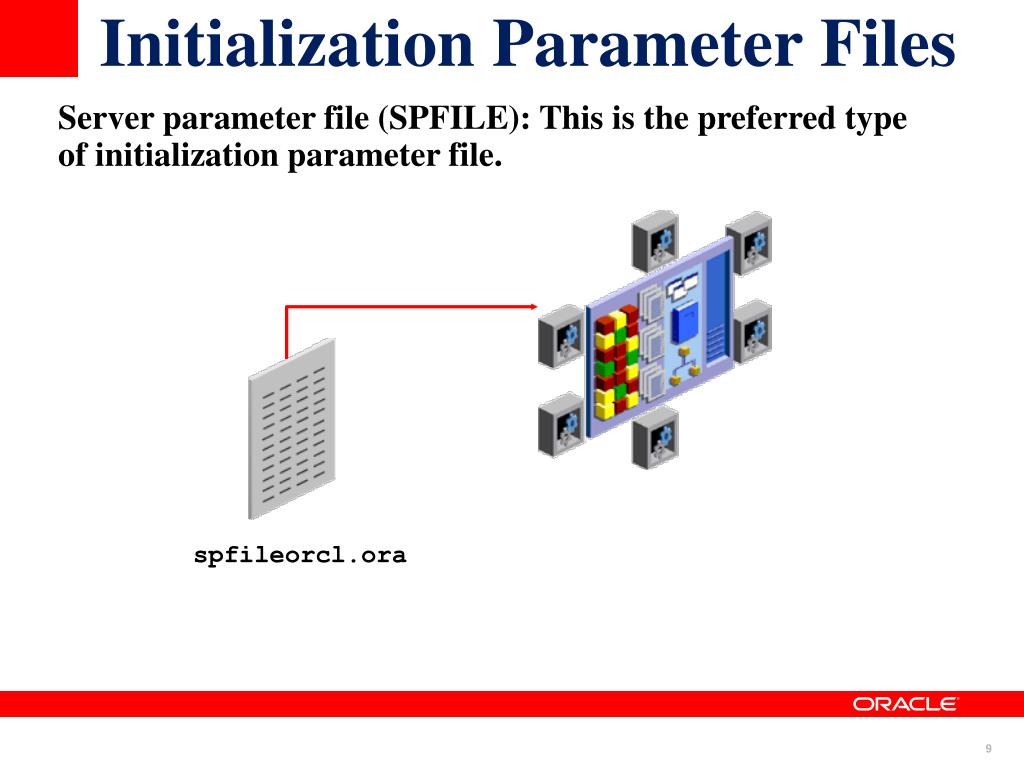 Initialization Parameter Files

Server parameter file (SPFILE): This is the preferred type of initialization parameter file.

spfileorcl.ora

ORACLE

9